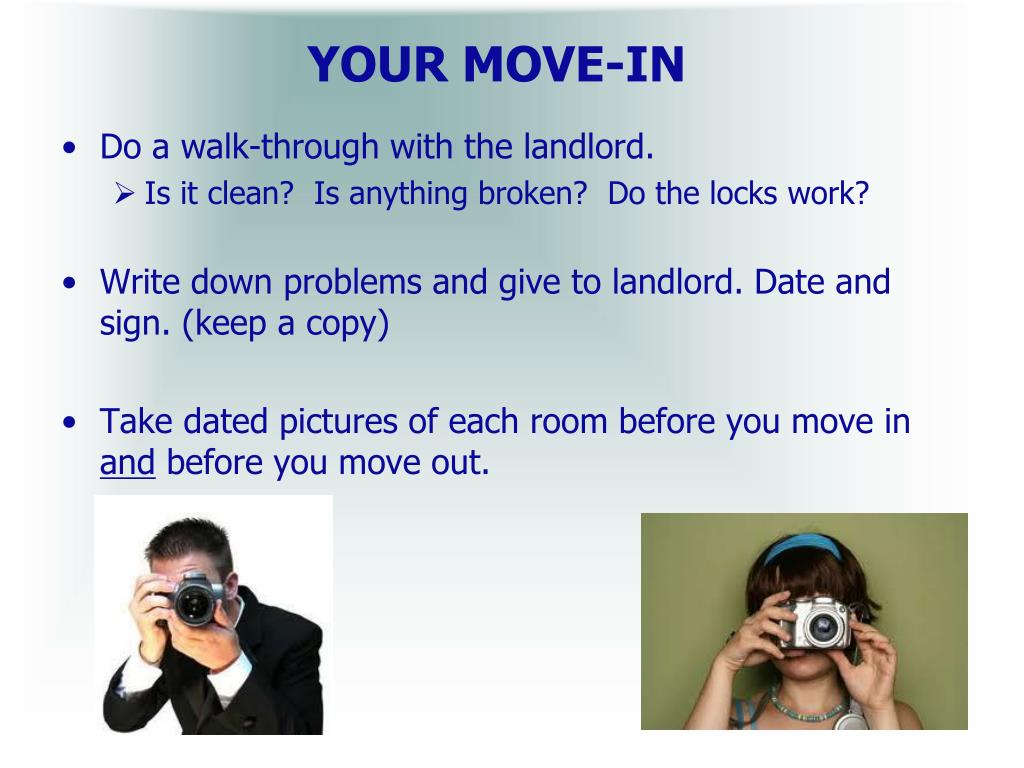 YOUR MOVE-IN

• Do a walk-through with the landlord.
  ➢ Is it clean? Is anything broken? Do the locks work?

• Write down problems and give to landlord. Date and sign. (keep a copy)

• Take dated pictures of each room before you move in and before you move out.